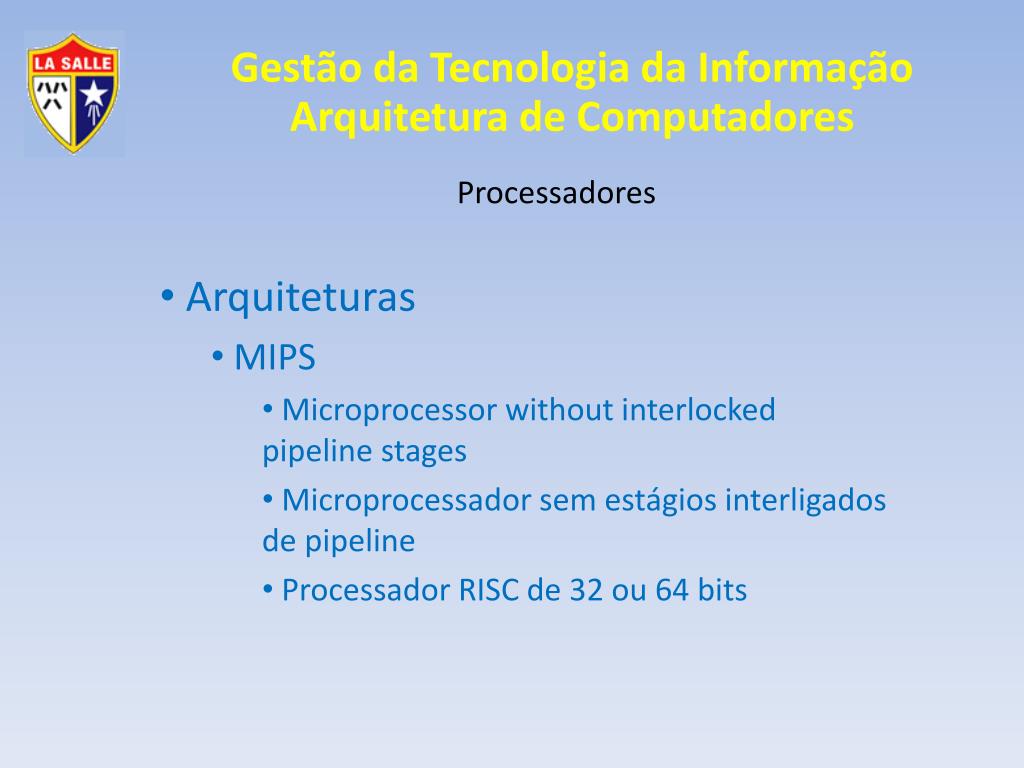 LA SALLE

Gestão da Tecnologia da Informação
Arquitetura de Computadores

Processadores

• Arquiteturas
• MIPS
• Microprocessor without interlocked pipeline stages
• Microprocessador sem estágios interligados de pipeline
• Processador RISC de 32 ou 64 bits